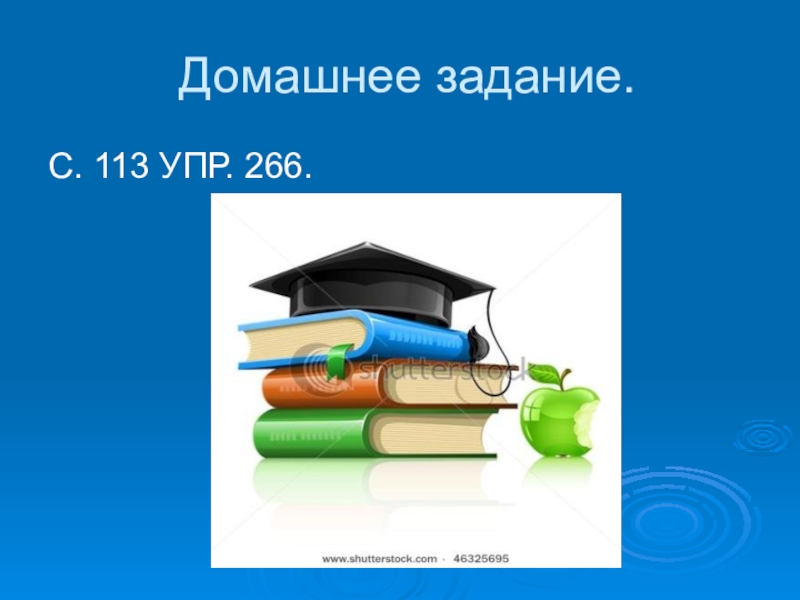 Домашнее задание.

С. 113 УПР. 266.

shutterstock

www.shutterstock.com · 46325695